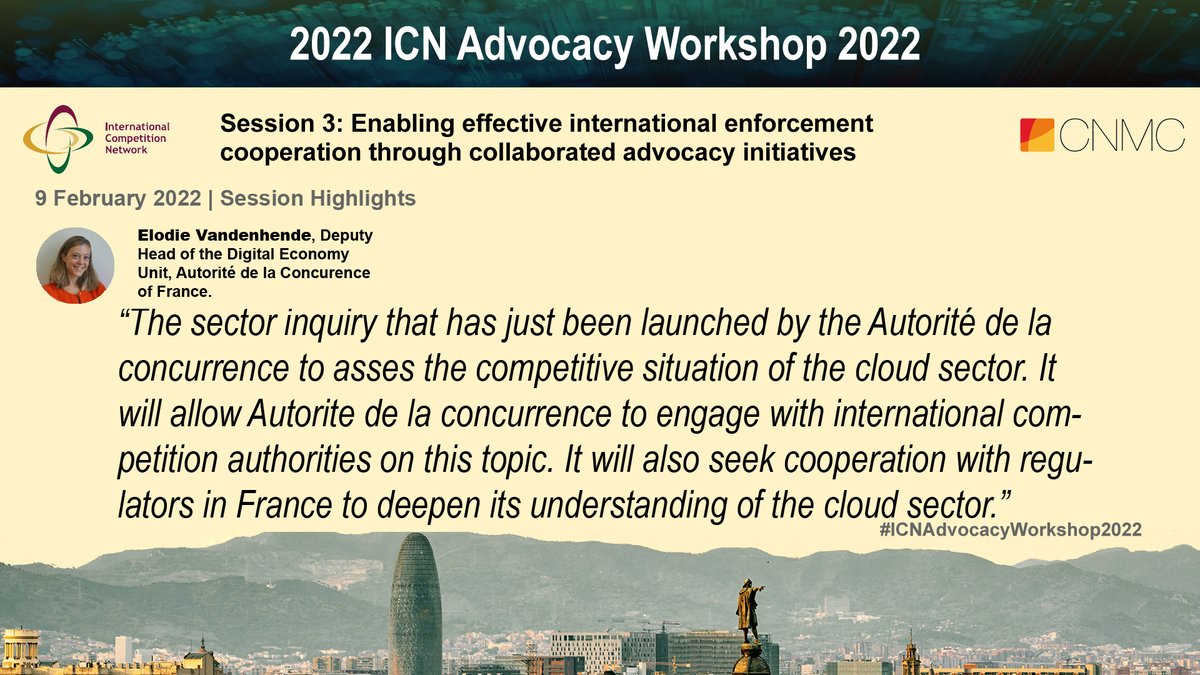 2022 ICN Advocacy Workshop 2022

International Competition Network

Session 3: Enabling effective international enforcement cooperation through collaborated advocacy initiatives

CNMC

9 February 2022 | Session Highlights

Elodie Vandenhende, Deputy Head of the Digital Economy Unit, Autorité de la Concurence of France.

“The sector inquiry that has just been launched by the Autorité de la concurrence to asses the competitive situation of the cloud sector. It will allow Autorite de la concurrence to engage with international competition authorities on this topic. It will also seek cooperation with regulators in France to deepen its understanding of the cloud sector.”

#ICNAdvocacyWorkshop2022